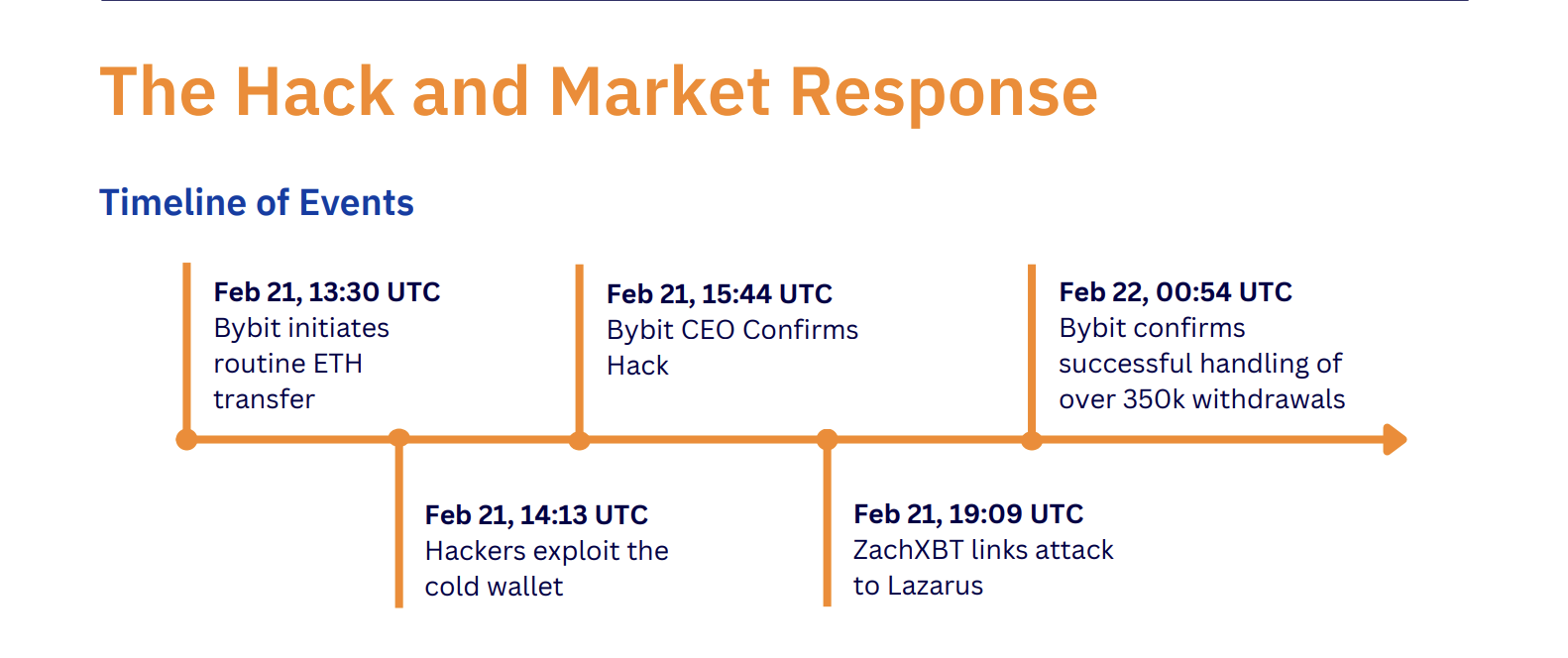 The Hack and Market Response

Timeline of Events

Feb 21, 13:30 UTC
Bybit initiates routine ETH transfer

Feb 21, 14:13 UTC
Hackers exploit the cold wallet

Feb 21, 15:44 UTC
Bybit CEO Confirms Hack

Feb 21, 19:09 UTC
ZachXBT links attack to Lazarus

Feb 22, 00:54 UTC
Bybit confirms successful handling of over 350k withdrawals